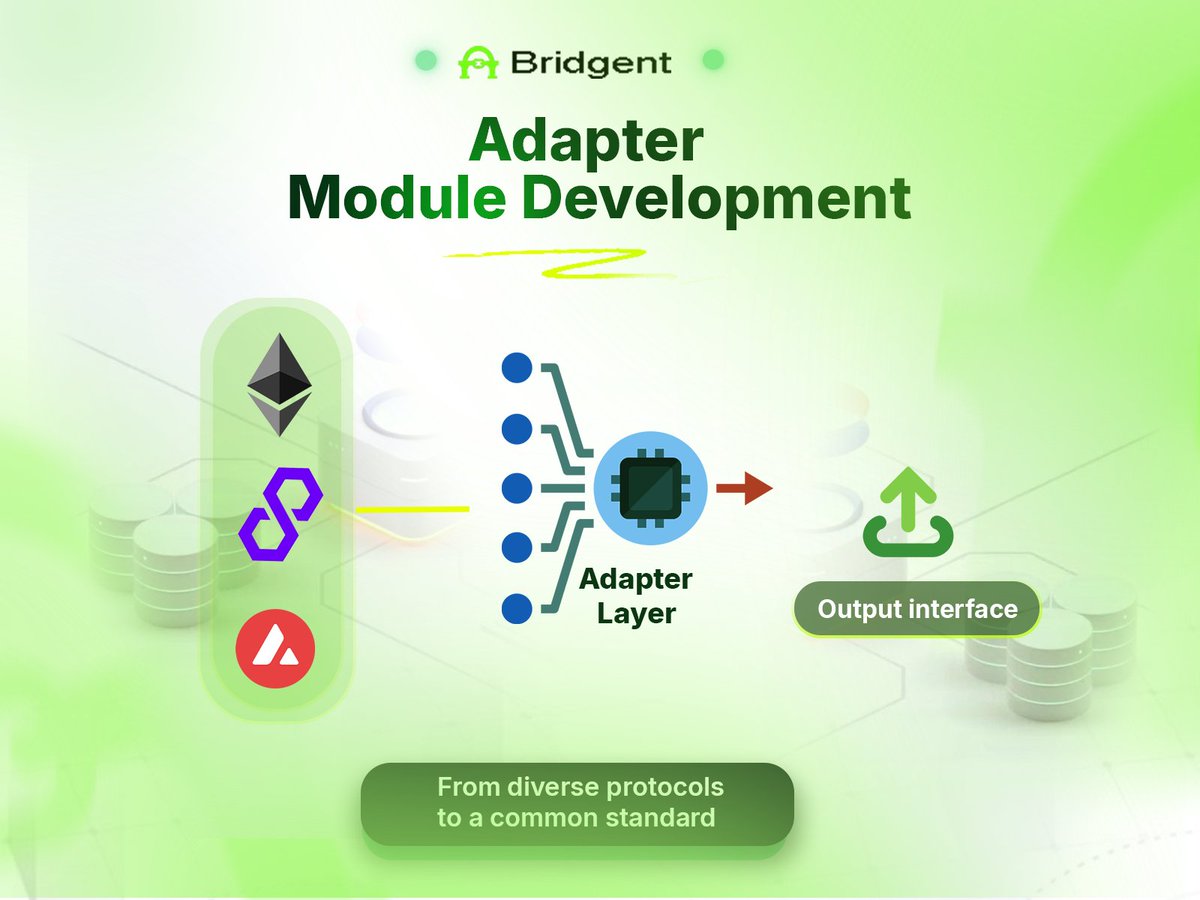 Bridgent

Adapter
Module Development

Adapter Layer

Output interface

From diverse protocols to a common standard